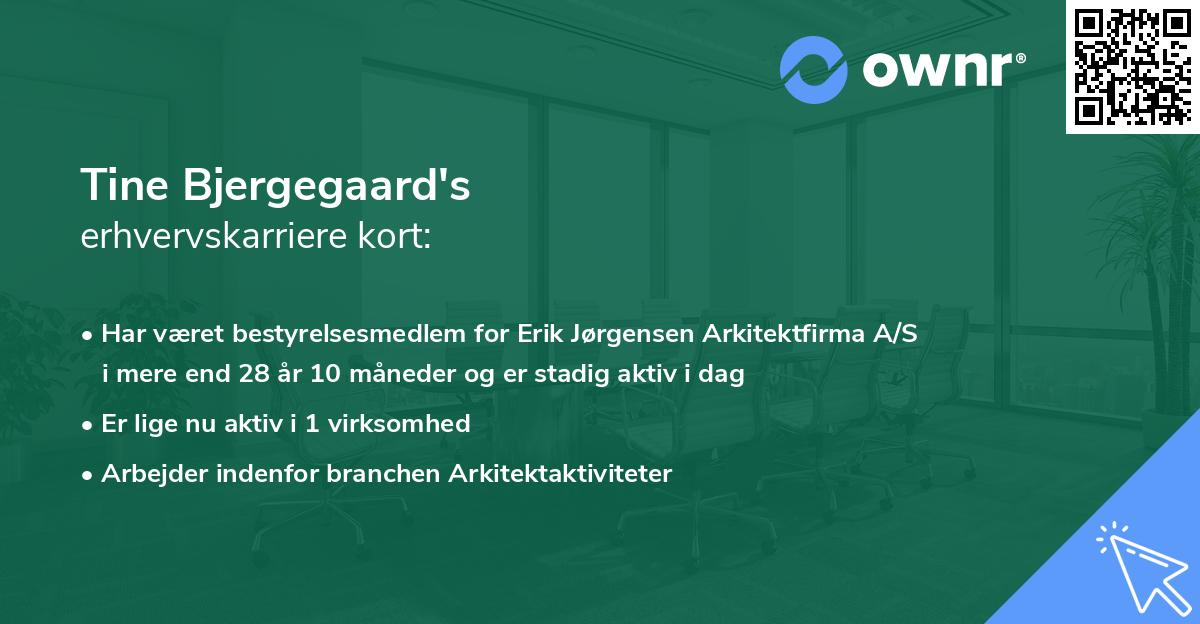 ownr®

Tine Bjergegaard's
erhvervskarriere kort:

• Har været bestyrelsesmedlem for Erik Jørgensen Arkitektfirma A/S i mere end 28 år 10 måneder og er stadig aktiv i dag

• Er lige nu aktiv i 1 virksomhed

• Arbejder indenfor branchen Arkitektaktiviteter